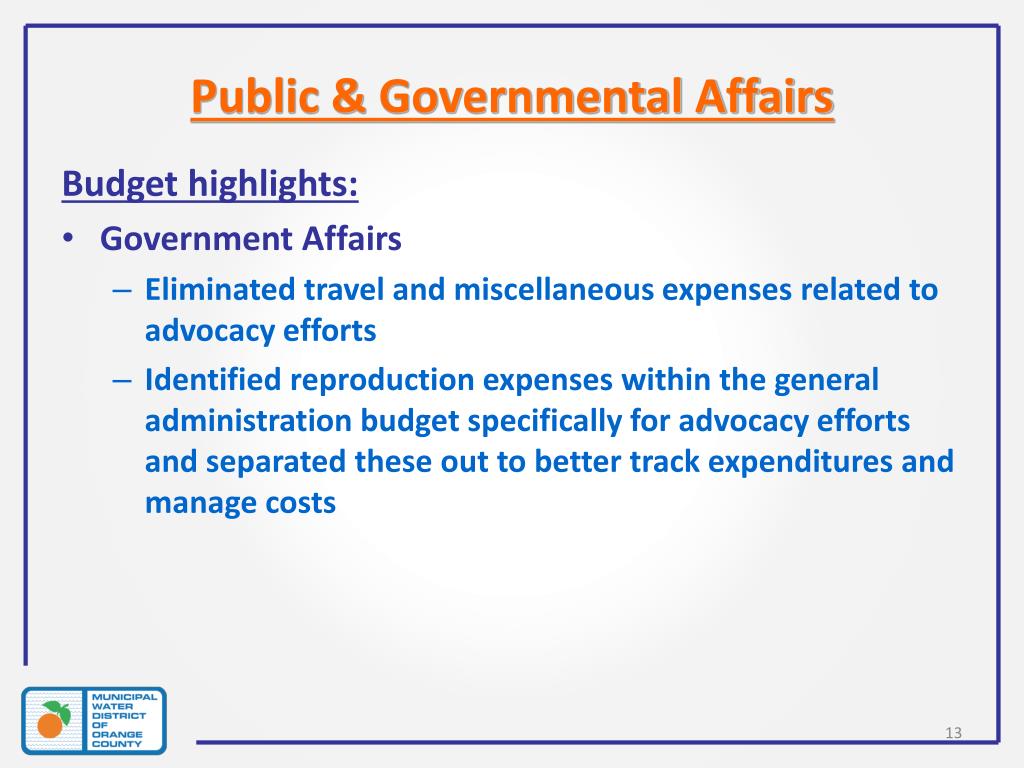 Public & Governmental Affairs

Budget highlights:

• Government Affairs

– Eliminated travel and miscellaneous expenses related to advocacy efforts

– Identified reproduction expenses within the general administration budget specifically for advocacy efforts and separated these out to better track expenditures and manage costs

MUNICIPAL WATER DISTRICT OF ORANGE COUNTY

13